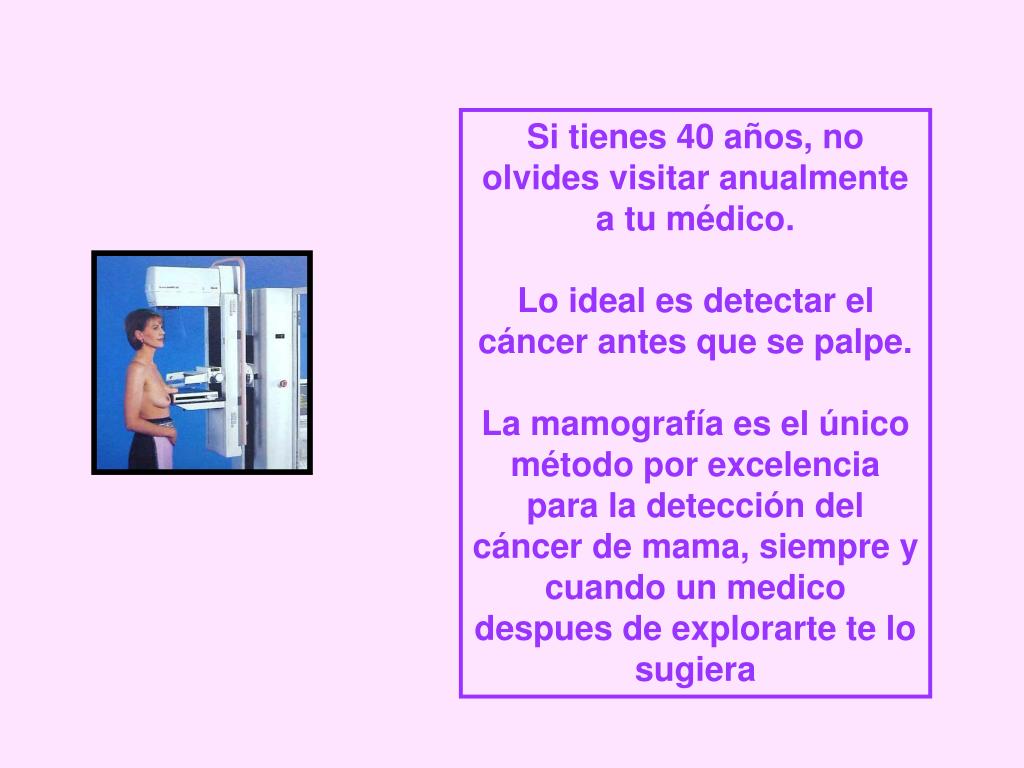 Si tienes 40 años, no olvides visitar anualmente a tu médico.

Lo ideal es detectar el cáncer antes que se palpe.

La mamografía es el único método por excelencia para la detección del cáncer de mama, siempre y cuando un medico despues de explorarte te lo sugiera